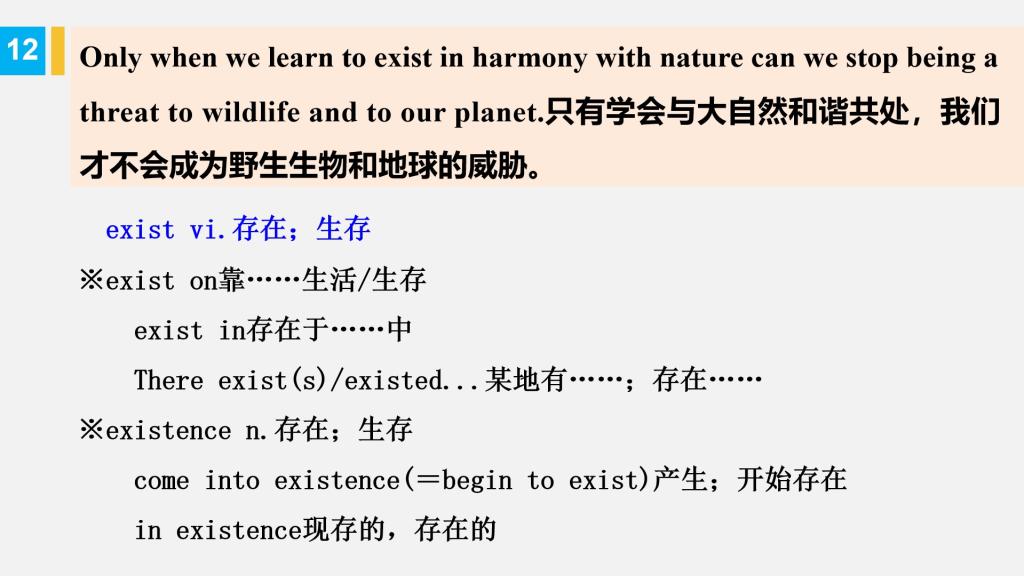 12

Only when we learn to exist in harmony with nature can we stop being a threat to wildlife and to our planet.只有学会与大自然和谐共处，我们才不会成为野生生物和地球的威胁。

exist vi.存在；生存

※exist on靠……生活/生存

exist in存在于……中

There exist(s)/existed...某地有……；存在……

※existence n.存在；生存

come into existence(=begin to exist)产生；开始存在

in existence现存的，存在的